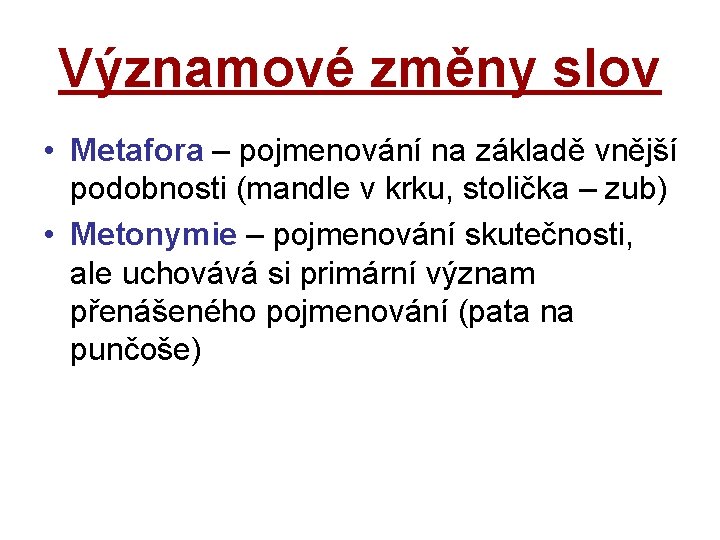 Významové změny slov

• Metafora – pojmenování na základě vnější podobnosti (mandle v krku, stolička – zub)

• Metonymie – pojmenování skutečnosti, ale uchovává si primární význam přenášeného pojmenování (pata na punčoše)